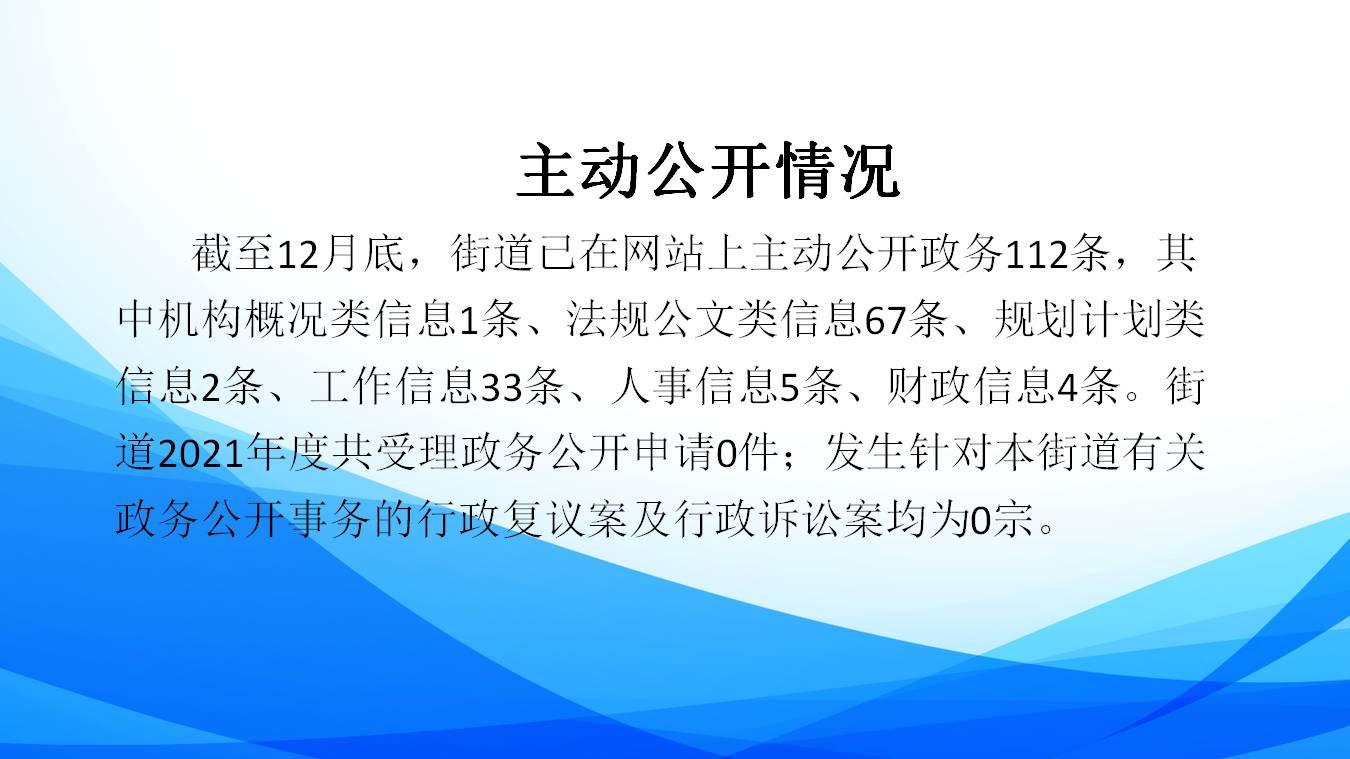 主动公开情况

截至12月底，街道已在网站上主动公开政务112条，其中机构概况类信息1条、法规公文类信息67条、规划计划类信息2条、工作信息33条、人事信息5条、财政信息4条。街道2021年度共受理政务公开申请0件；发生针对本街道有关政务公开事务的行政复议案及行政诉讼案均为0宗。